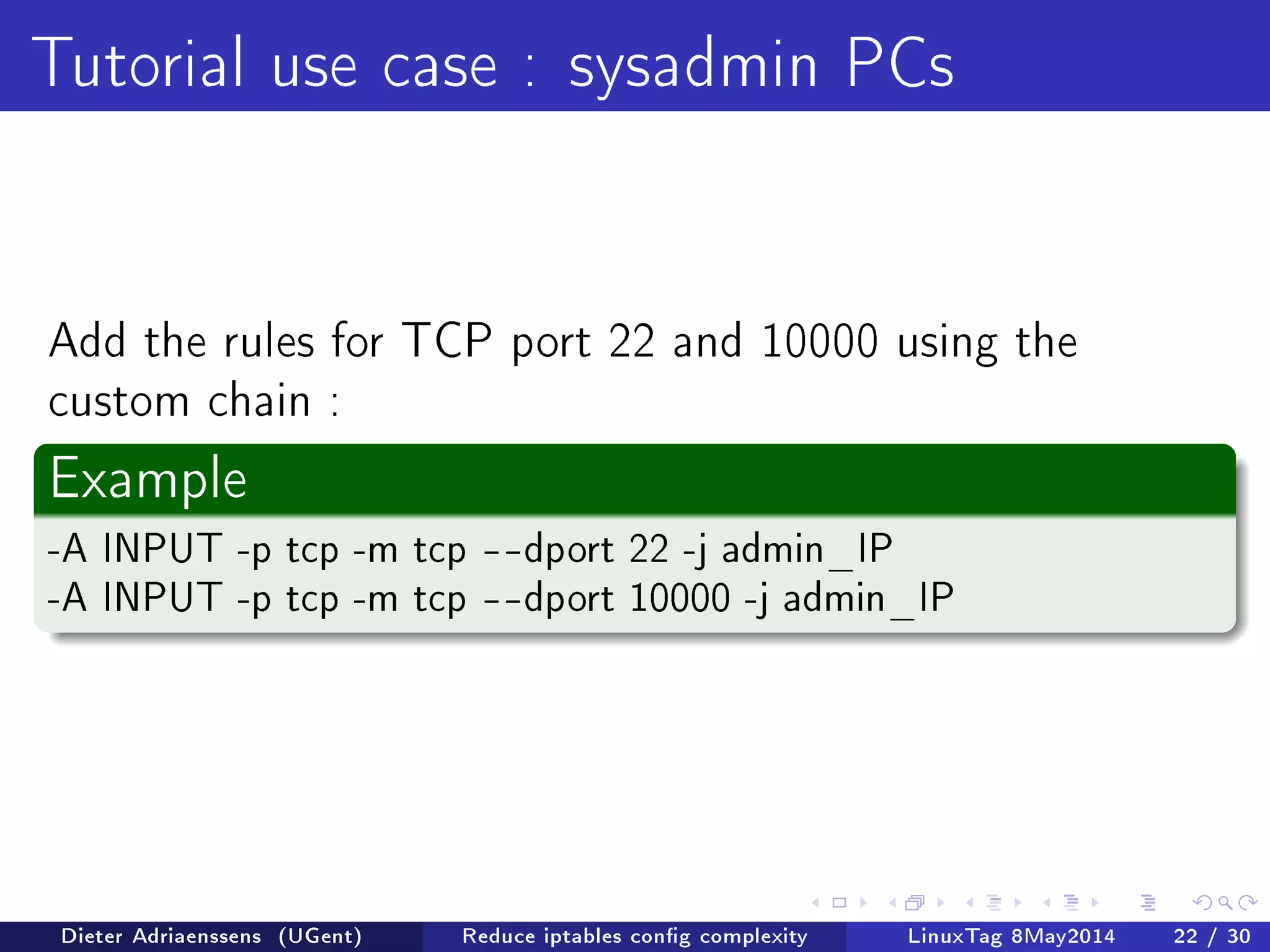 Tutorial use case : sysadmin PCs

Add the rules for TCP port 22 and 10000 using the custom chain :

Example

-A INPUT -p tcp -m tcp --dport 22 -j admin_IP
-A INPUT -p tcp -m tcp --dport 10000 -j admin_IP

Dieter Adriaenssens (UGent) Reduce iptables config complexity LinuxTag 8May2014 22 / 30